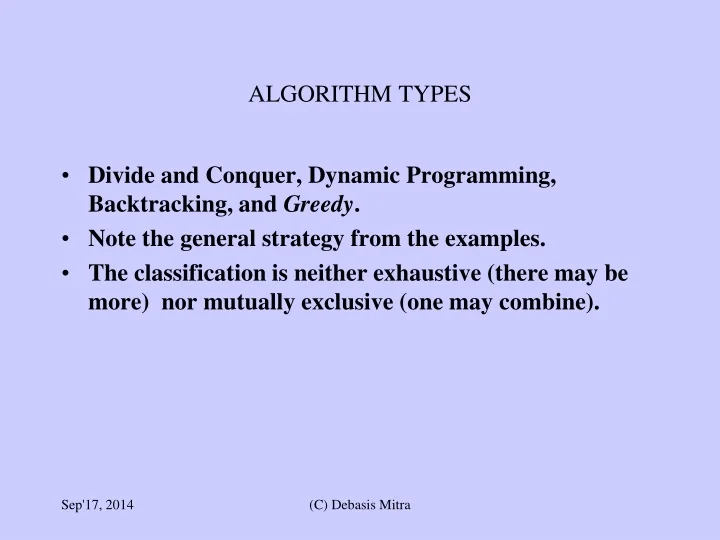 ALGORITHM TYPES

• Divide and Conquer, Dynamic Programming, Backtracking, and Greedy.
• Note the general strategy from the examples.
• The classification is neither exhaustive (there may be more) nor mutually exclusive (one may combine).

Sep'17, 2014

(C) Debasis Mitra